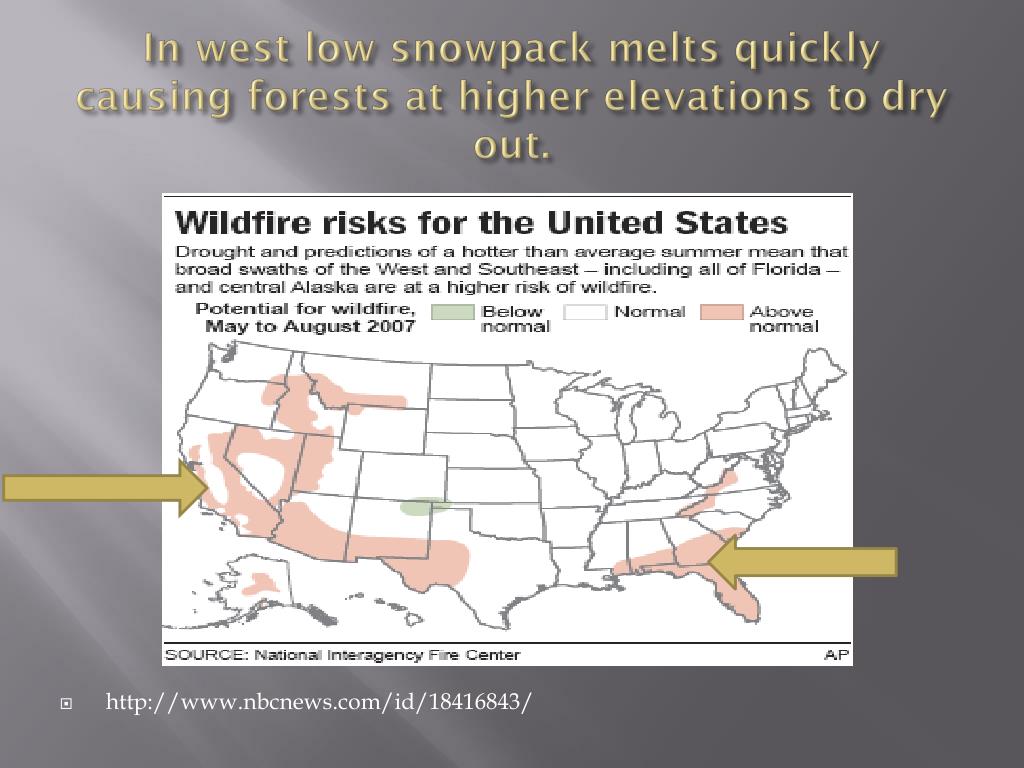 In west low snowpack melts quickly causing forests at higher elevations to dry out.

Wildfire risks for the United States

Drought and predictions of a hotter than average summer mean that broad swaths of the West and Southeast – including all of Florida – and central Alaska are at a higher risk of wildfire.

Potential for wildfire, May to August 2007

Below normal

Normal

Above normal

SOURCE: National Interagency Fire Center

AP

http://www.nbcnews.com/id/18416843/